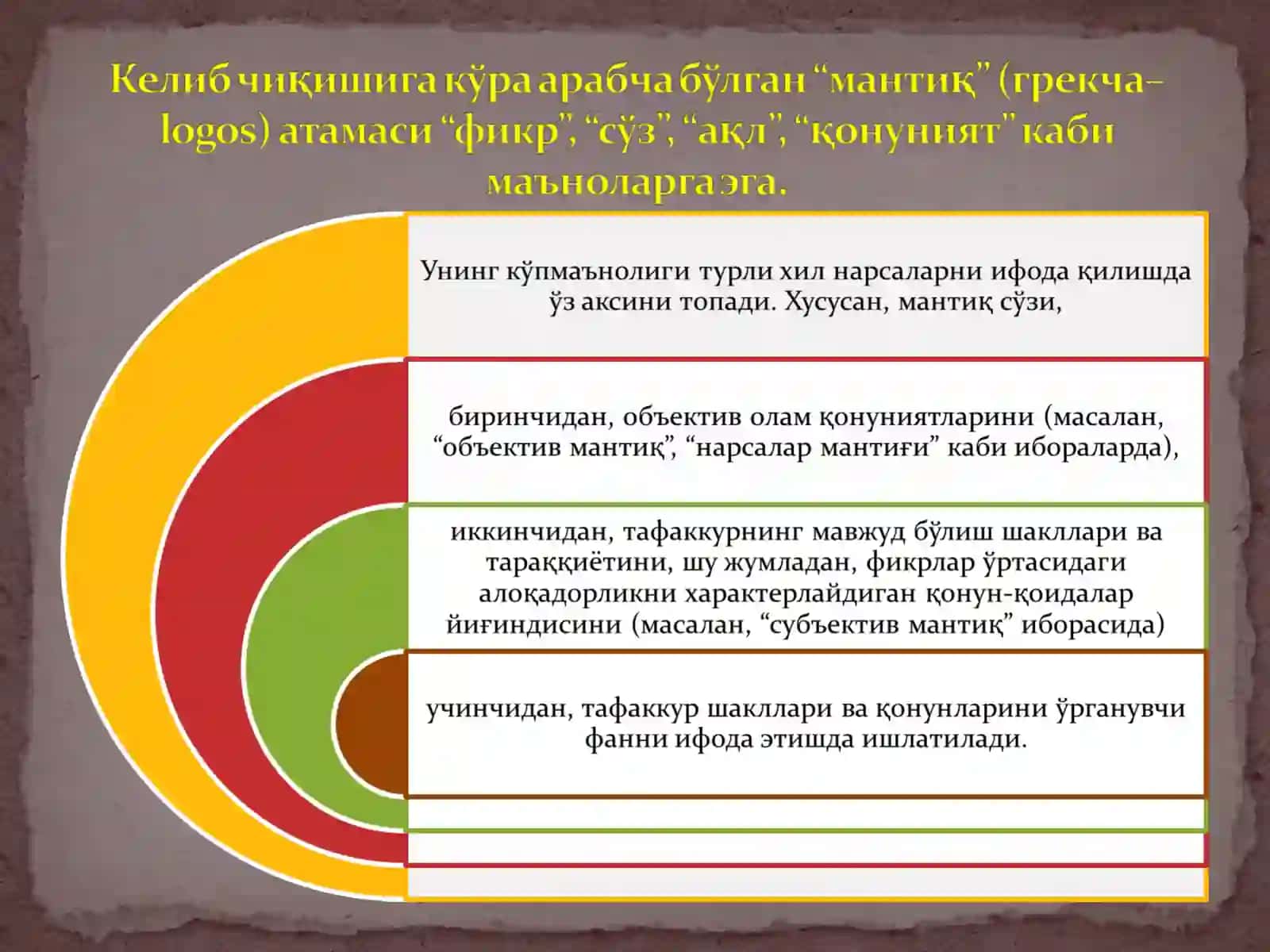 Келиб чиқишига кўра арабча бўлган “мантиқ” (грекча-logos) атамаси “фикр”, “сўз”, “ақл”, “қонуният” каби маъноларга эга.

Унинг кўпмаънолиги турли хил нарсаларни ифода қилишда ўз аксини топади. Хусусан, мантиқ сўзи,

биринчидан, объектив олам қонуниятларини (масалан, “объектив мантиқ”, “нарсалар мантиғи” каби ибораларда),

иккинчидан, тафаккурнинг мавжуд бўлиш шакллари ва тараққиётини, шу жумладан, фикрлар ўртасидаги алоқадорликни характерлайдиган қонун-қоидалар йиғиндисини (масалан, “субъектив мантиқ” иборасида)

учинчидан, тафаккур шакллари ва қонунларини ўрганувчи фанни ифода этишда ишлатилади.